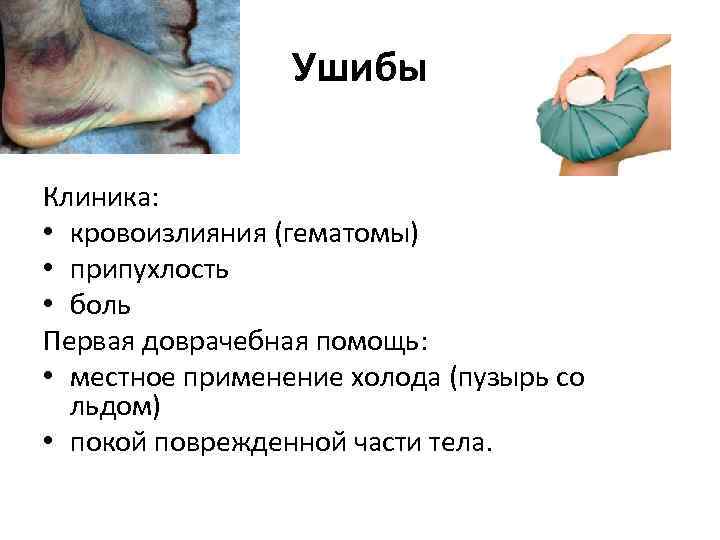 Ушибы

Клиника:
• кровоизлияния (гематомы)
• припухлость
• боль
Первая доврачебная помощь:
• местное применение холода (пузырь со льдом)
• покой поврежденной части тела.